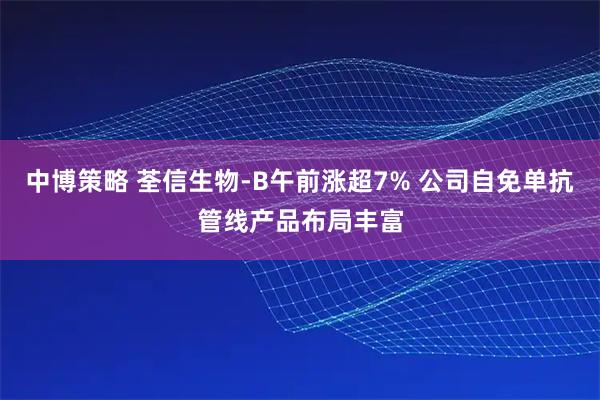 中博策略 荃信生物-B午前涨超7% 公司自免单抗管线产品布局丰富